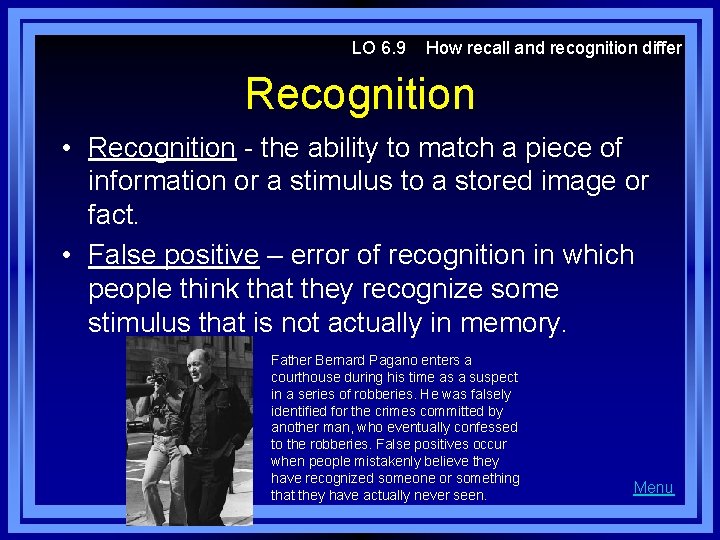 LO 6.9 How recall and recognition differ

Recognition

• Recognition - the ability to match a piece of information or a stimulus to a stored image or fact.

• False positive – error of recognition in which people think that they recognize some stimulus that is not actually in memory.

Father Bernard Pagano enters a courthouse during his time as a suspect in a series of robberies. He was falsely identified for the crimes committed by another man, who eventually confessed to the robberies. False positives occur when people mistakenly believe they have recognized someone or something that they have actually never seen.

Menu